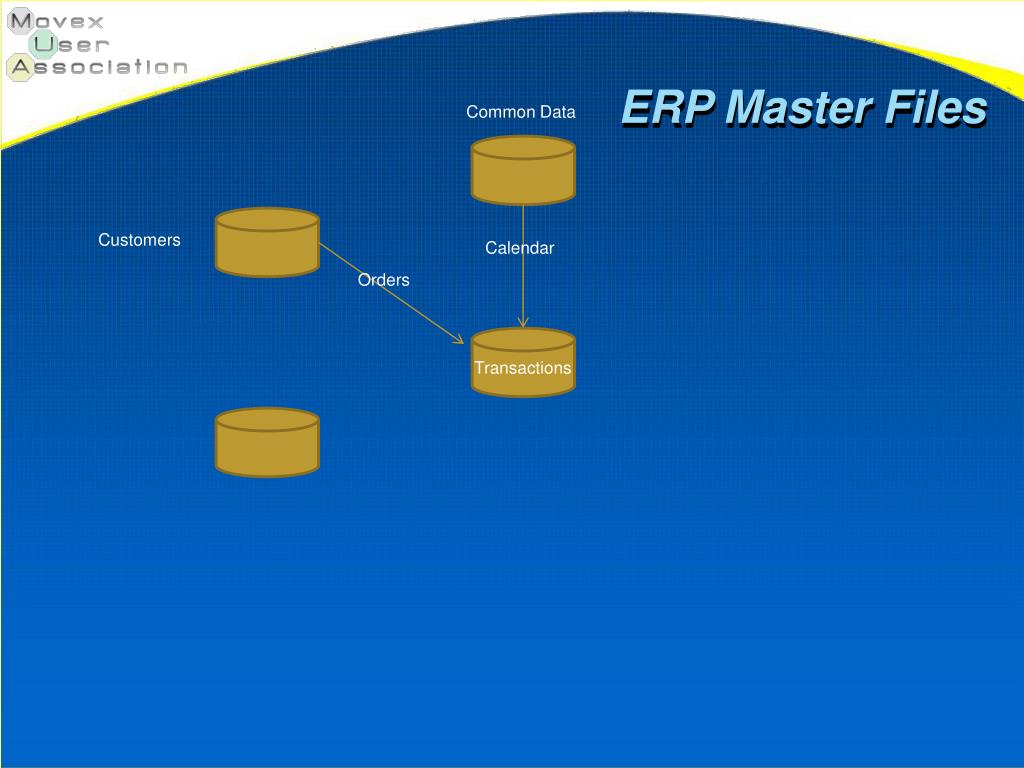 Movex
User
Association

ERP Master Files

Common Data

Customers

Calendar

Orders

Transactions